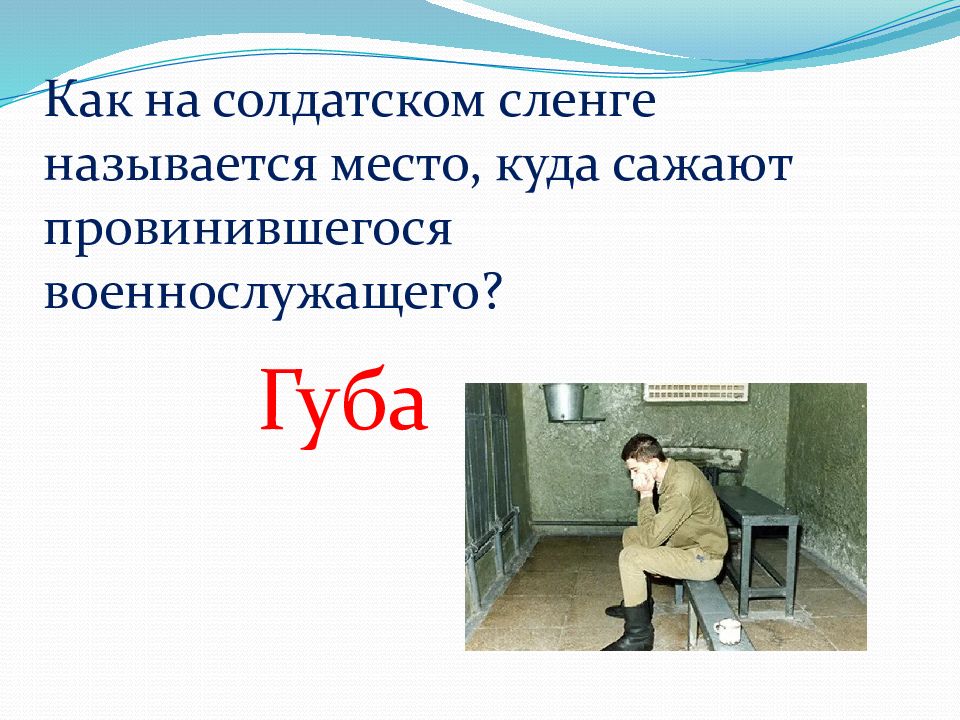 Как на солдатском сленге называется место, куда сажают провинившегося военнослужащего?

Губа